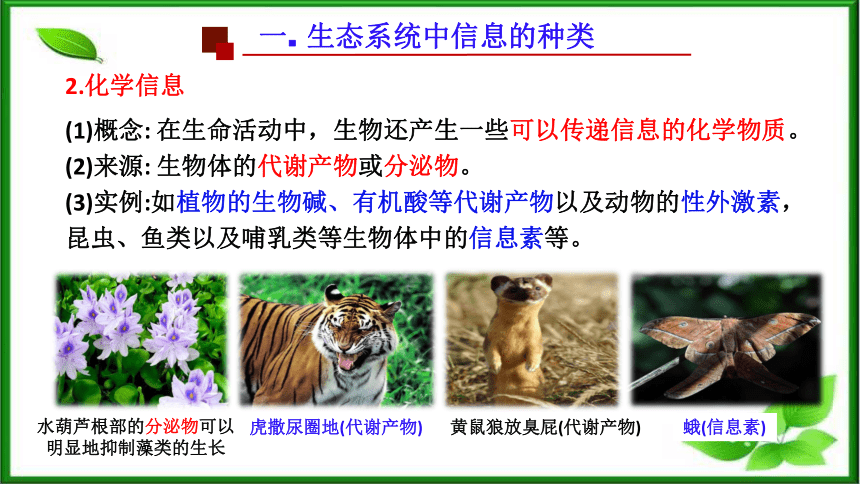 一. 生态系统中信息的种类

2.化学信息

(1)概念: 在生命活动中，生物还产生一些可以传递信息的化学物质。

(2)来源: 生物体的代谢产物或分泌物。

(3)实例:如植物的生物碱、有机酸等代谢产物以及动物的性外激素，昆虫、鱼类以及哺乳类等生物体中的信息素等。

水葫芦根部的分泌物可以明显地抑制藻类的生长

虎撒尿圈地(代谢产物)

黄鼠狼放臭屁(代谢产物)

蛾(信息素)